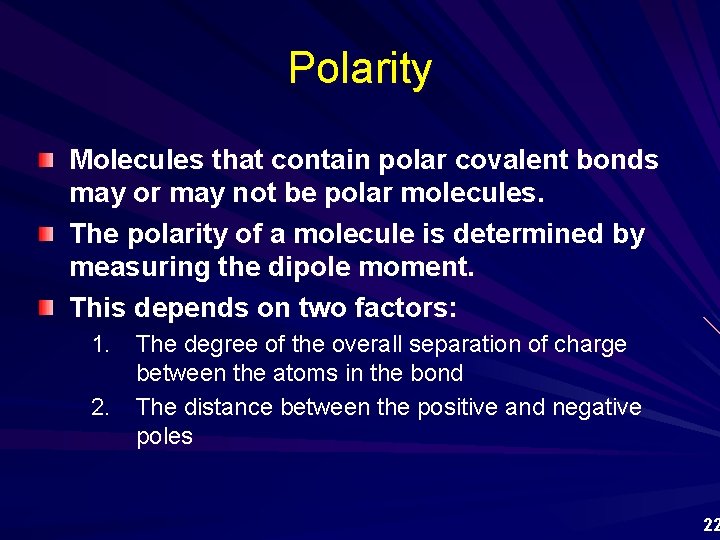 Polarity

Molecules that contain polar covalent bonds may or may not be polar molecules.

The polarity of a molecule is determined by measuring the dipole moment.

This depends on two factors:

1. The degree of the overall separation of charge between the atoms in the bond
2. The distance between the positive and negative poles

22